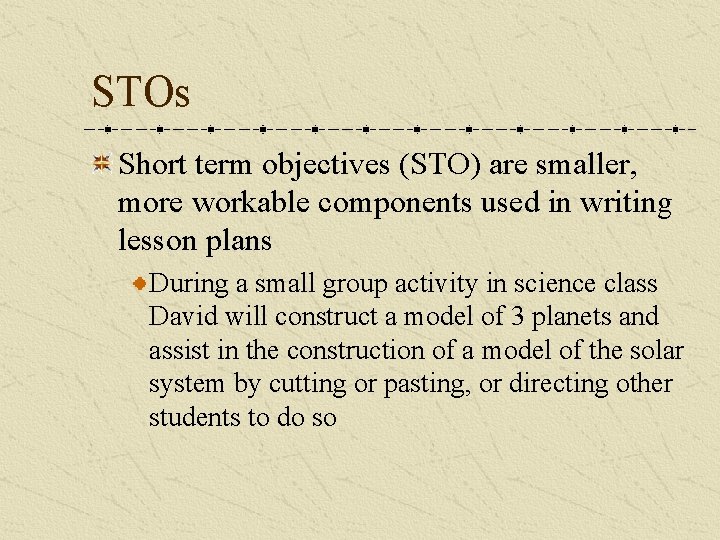 STOs

Short term objectives (STO) are smaller, more workable components used in writing lesson plans

During a small group activity in science class David will construct a model of 3 planets and assist in the construction of a model of the solar system by cutting or pasting, or directing other students to do so